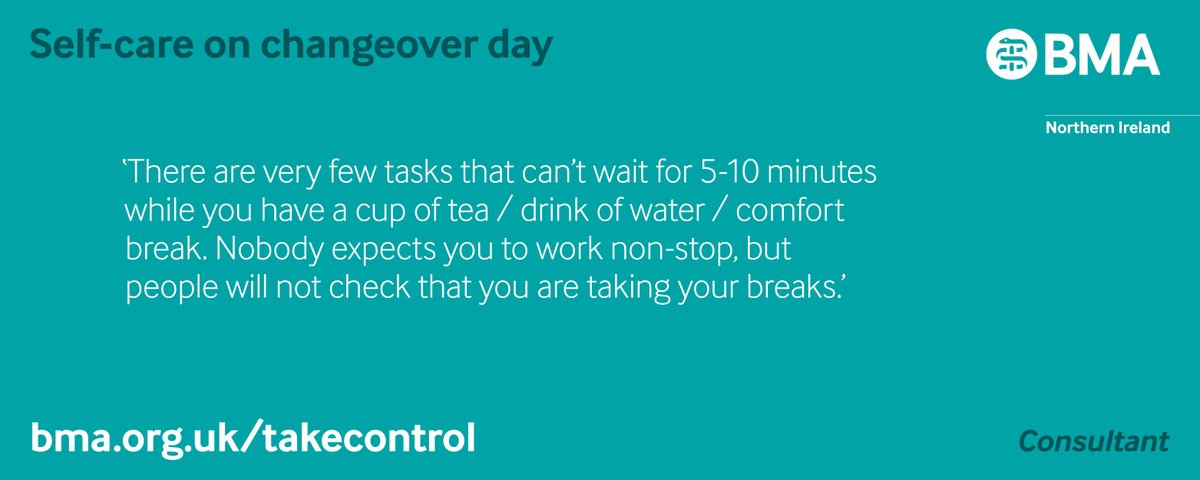 Self-care on changeover day

BMA

Northern Ireland

‘There are very few tasks that can’t wait for 5-10 minutes while you have a cup of tea / drink of water / comfort break. Nobody expects you to work non-stop, but people will not check that you are taking your breaks.’

bma.org.uk/takecontrol

Consultant